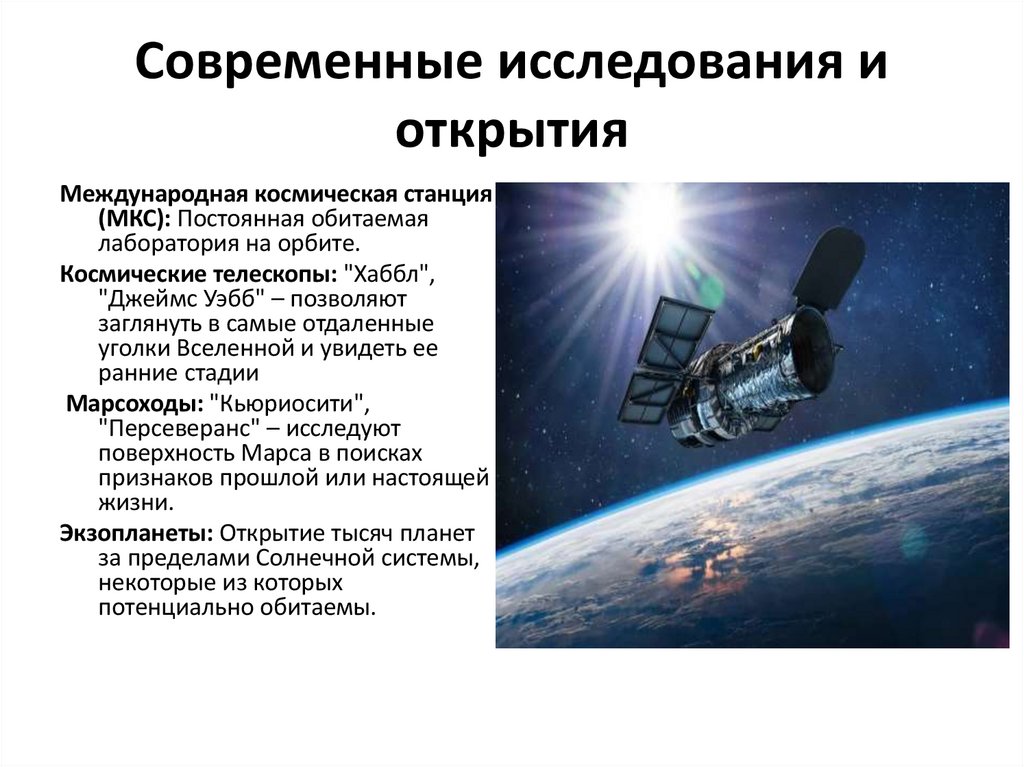 Современные исследования и открытия

Международная космическая станция (МКС): Постоянная обитаемая лаборатория на орбите.

Космические телескопы: "Хаббл", "Джеймс Уэбб" – позволяют заглянуть в самые отдаленные уголки Вселенной и увидеть ее ранние стадии

Марсоходы: "Кьюриосити", "Персеверанс" – исследуют поверхность Марса в поисках признаков прошлой или настоящей жизни.

Экзопланеты: Открытие тысяч планет за пределами Солнечной системы, некоторые из которых потенциально обитаемы.